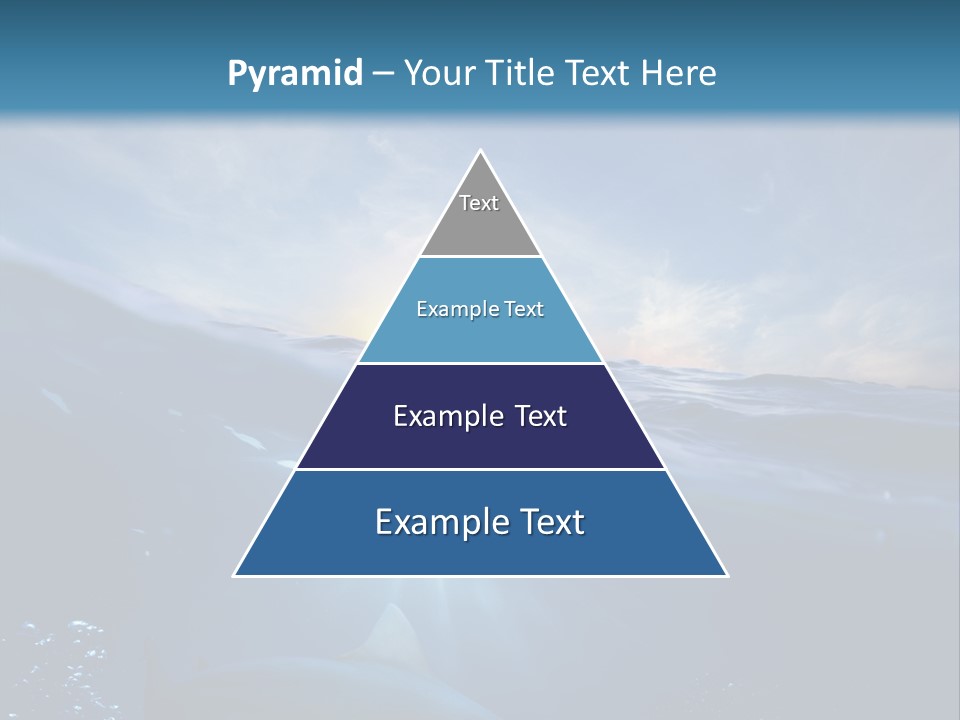 Pyramid – Your Title Text Here

Text

Example Text

Example Text

Example Text